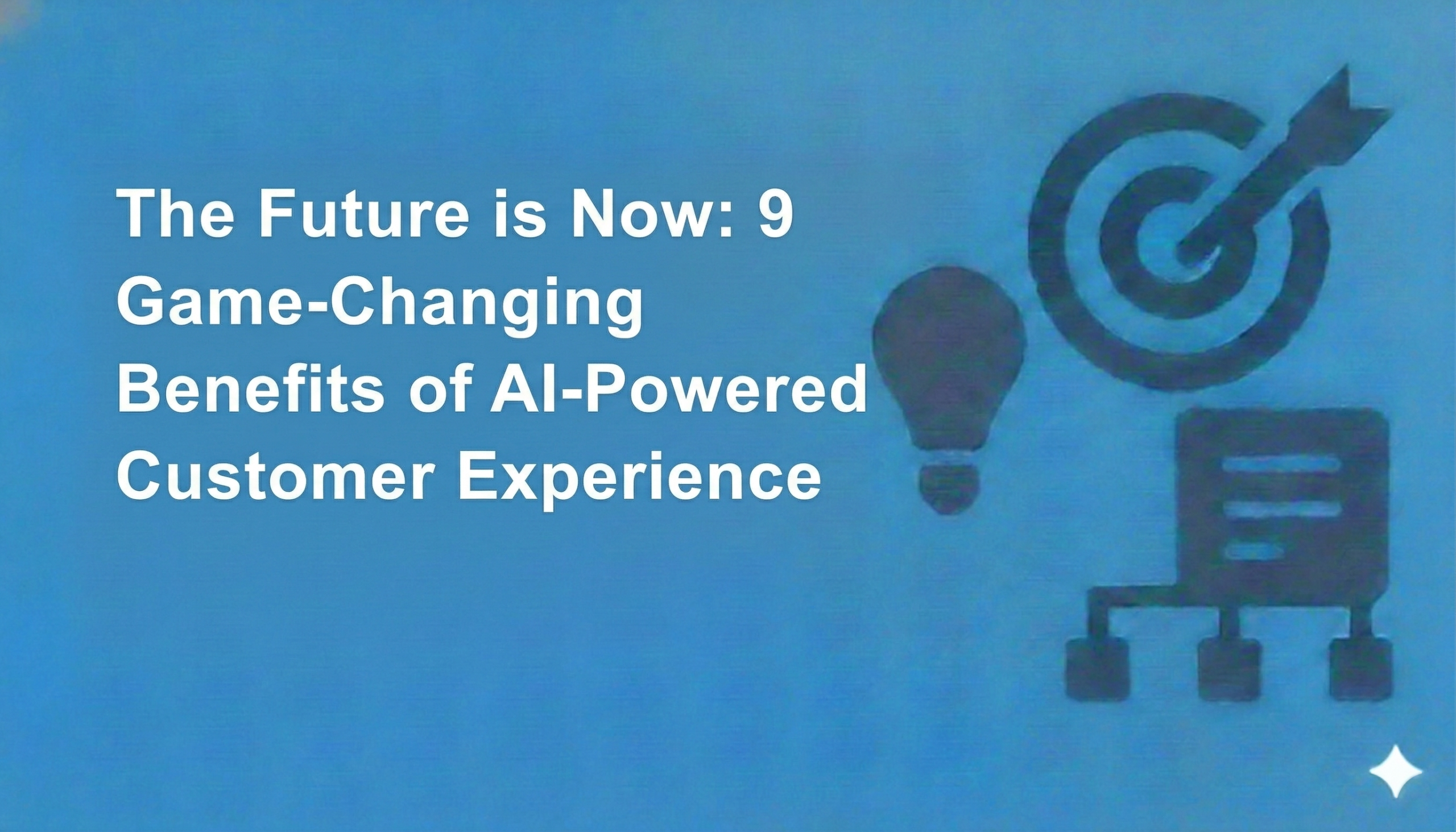 The Future is Now: 9 Game-Changing Benefits of AI-Powered Customer Experience